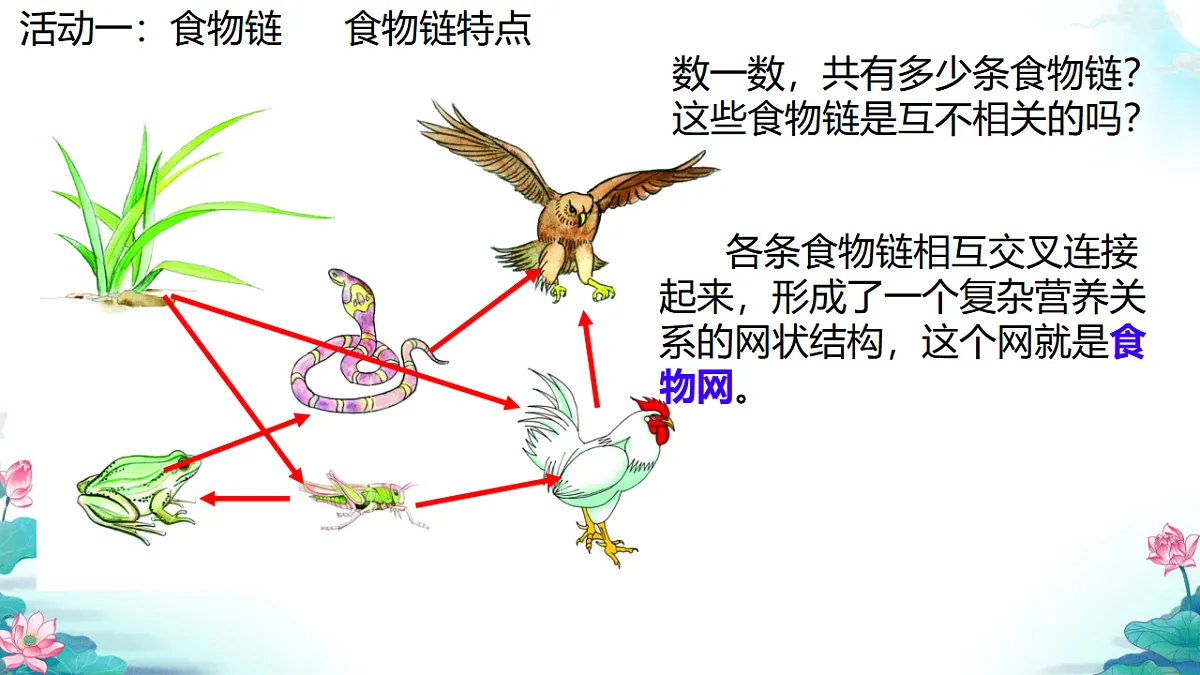 活动一：食物链　　食物链特点

数一数，共有多少条食物链？这些食物链是互不相关的吗？

各条食物链相互交叉连接起来，形成了一个复杂营养关系的网状结构，这个网就是食物网。